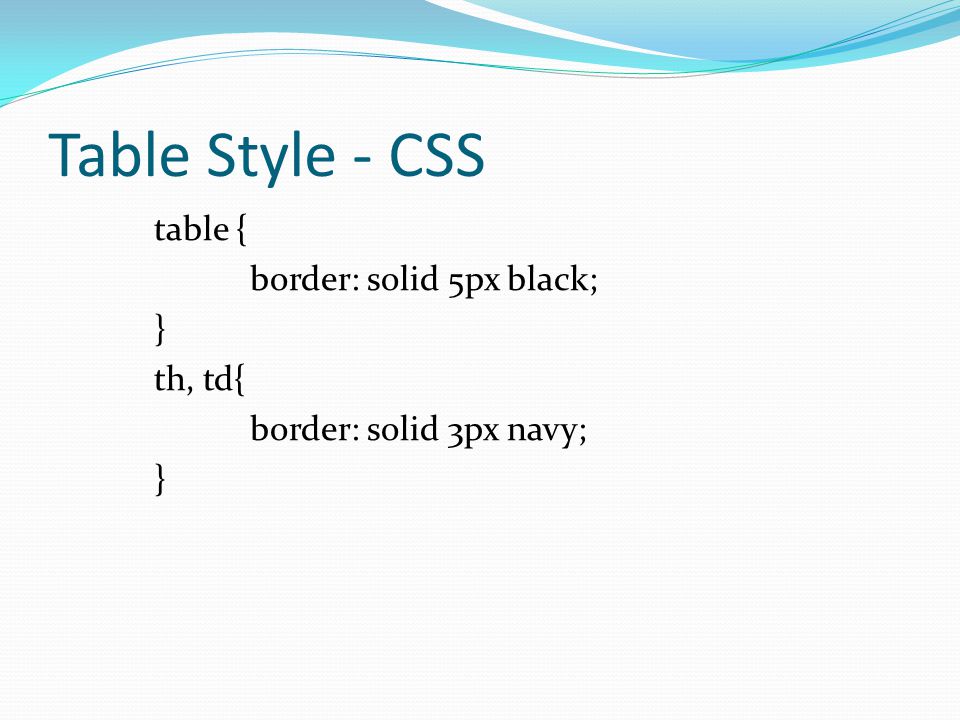 Table Style - CSS

table {
border: solid 5px black;
}
th, td{
border: solid 3px navy;
}